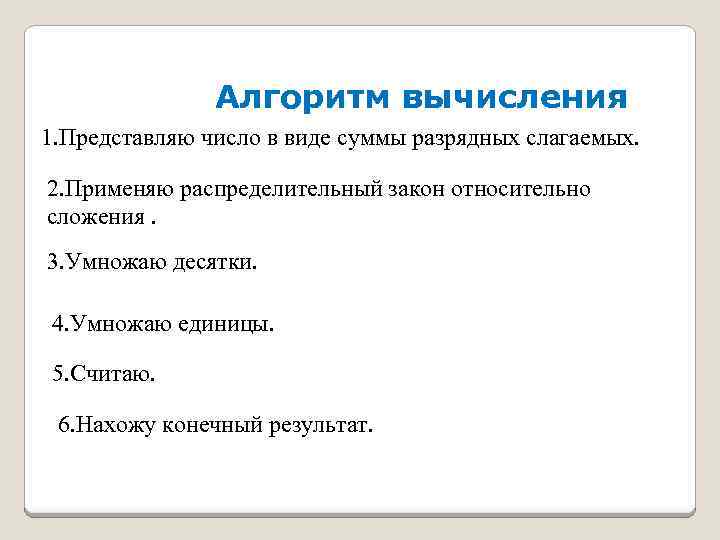 Алгоритм вычисления

1.Представляю число в виде суммы разрядных слагаемых.

2.Применяю распределительный закон относительно сложения .

3.Умножаю десятки.

4.Умножаю единицы.

5.Считаю.

6.Нахожу конечный результат.